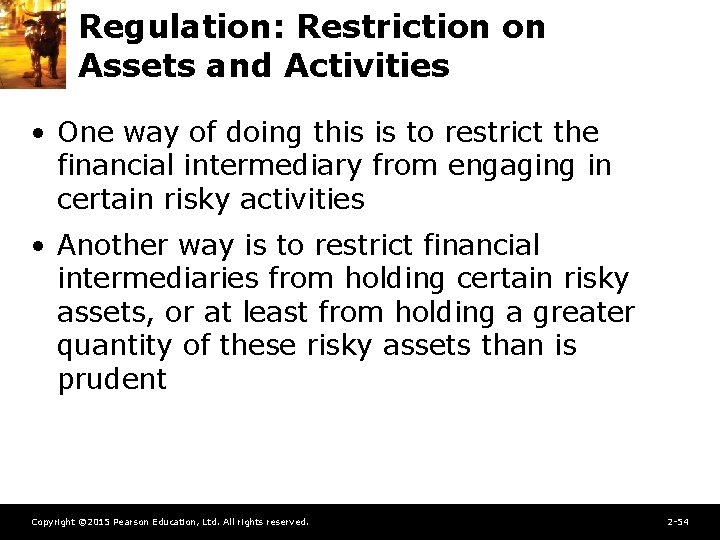 Regulation: Restriction on Assets and Activities

• One way of doing this is to restrict the financial intermediary from engaging in certain risky activities

• Another way is to restrict financial intermediaries from holding certain risky assets, or at least from holding a greater quantity of these risky assets than is prudent

Copyright ©2015 Pearson Education, Ltd. All rights reserved.

2-54